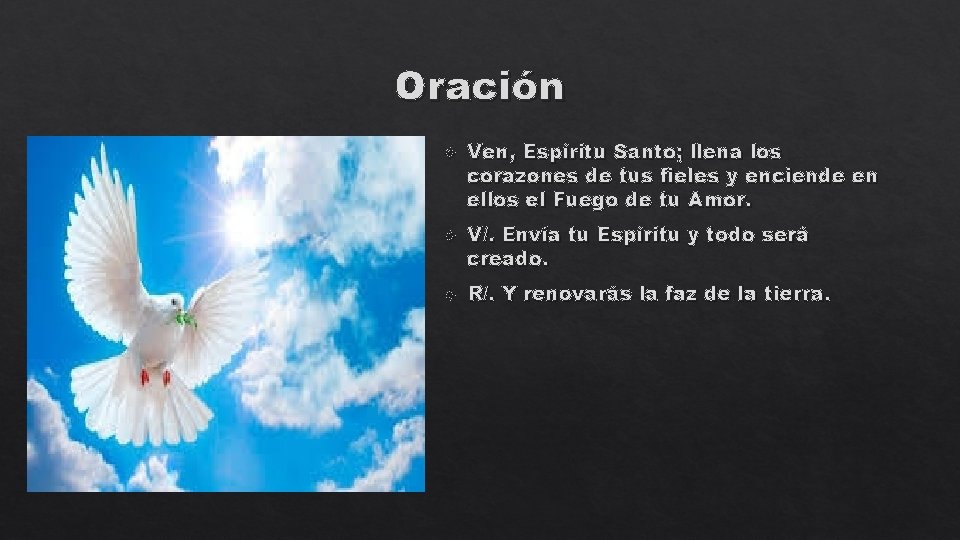 Oración

Ven, Espíritu Santo; llena los corazones de tus fieles y enciende en ellos el Fuego de tu Amor.

V/. Envía tu Espíritu y todo será creado.

R/. Y renovarás la faz de la tierra.